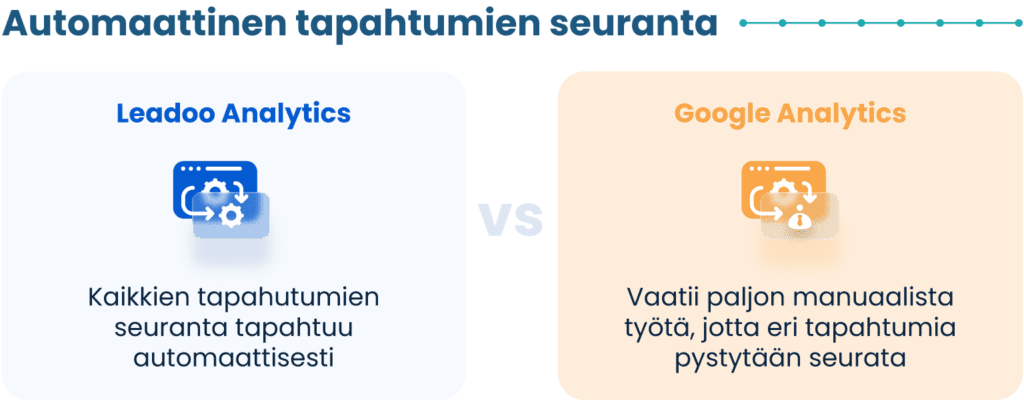 Automaattinen tapahtumien seuranta

Leadoo Analytics

Kaikkien tapahutumien seuranta tapahtuu automaattisesti

VS

Google Analytics

Vaatii paljon manuaalista työtä, jotta eri tapahtumia pystytään seurata